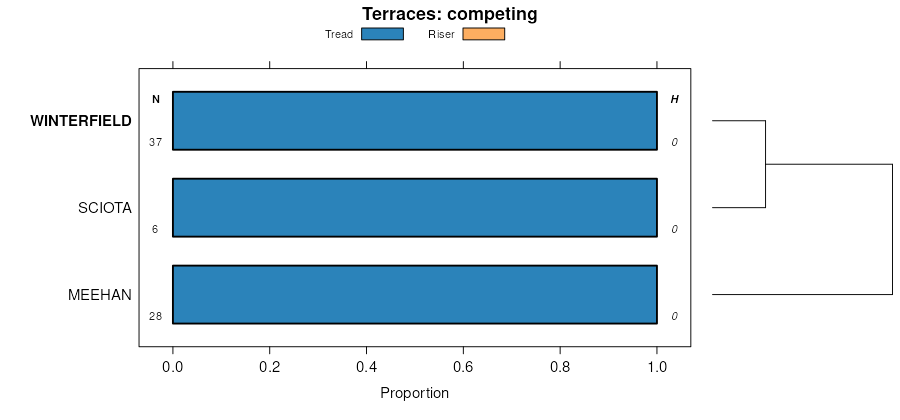 Terraces: competing

Tread Riser

N H

WINTERFIELD 37 0

SCIOTA 6 0

MEEHAN 28 0

0.0 0.2 0.4 0.6 0.8 1.0

Proportion